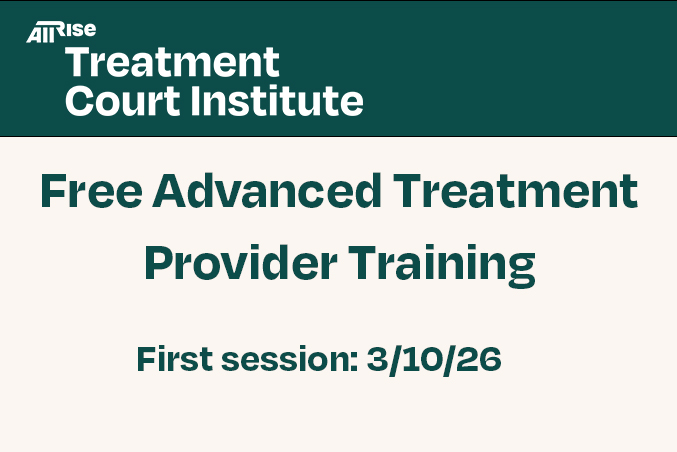 AllRise
Treatment Court Institute

Free Advanced Treatment Provider Training

First session: 3/10/26